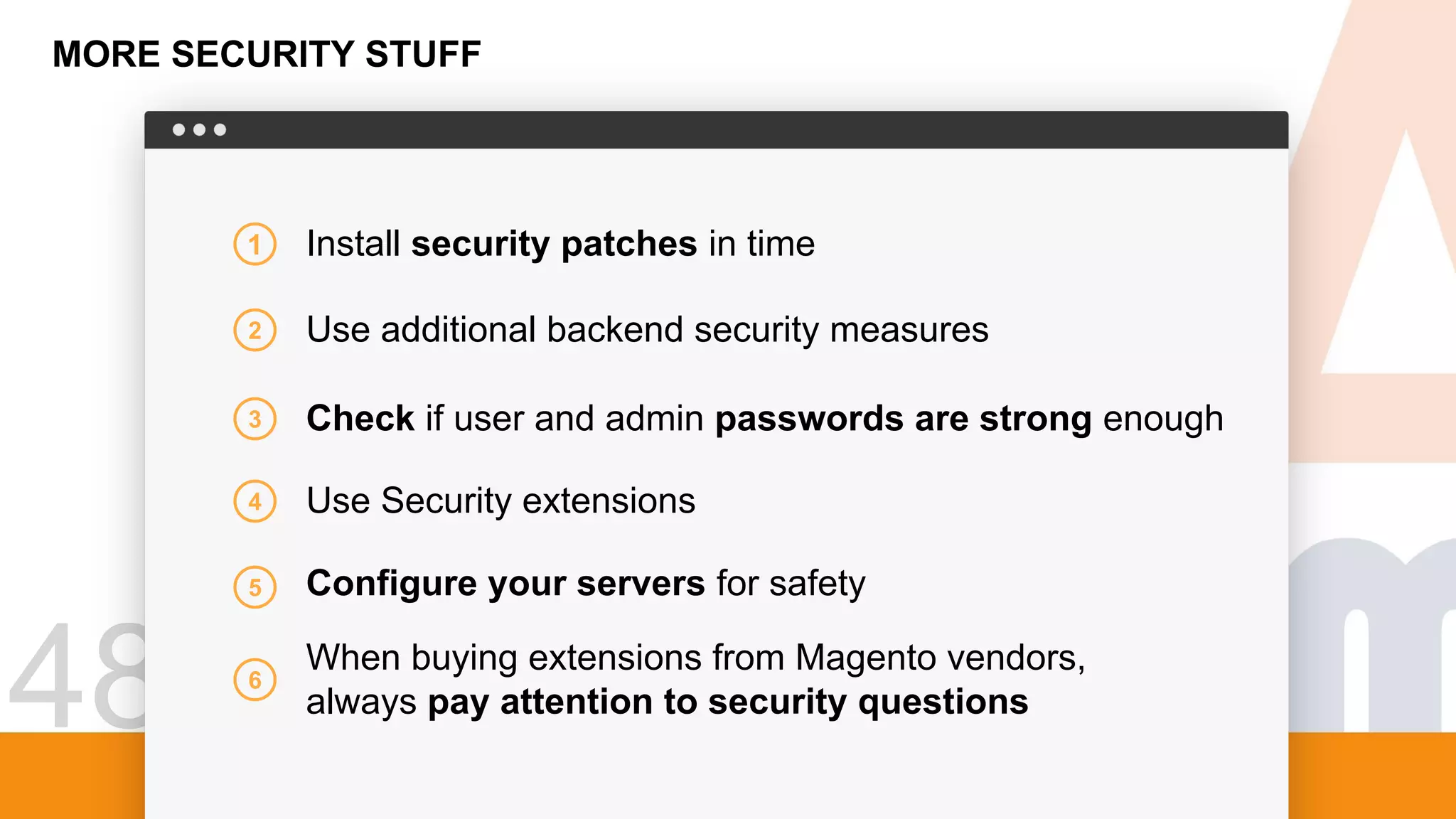 MORE SECURITY STUFF

1 Install security patches in time

2 Use additional backend security measures

3 Check if user and admin passwords are strong enough

4 Use Security extensions

5 Configure your servers for safety

6 When buying extensions from Magento vendors, always pay attention to security questions

48